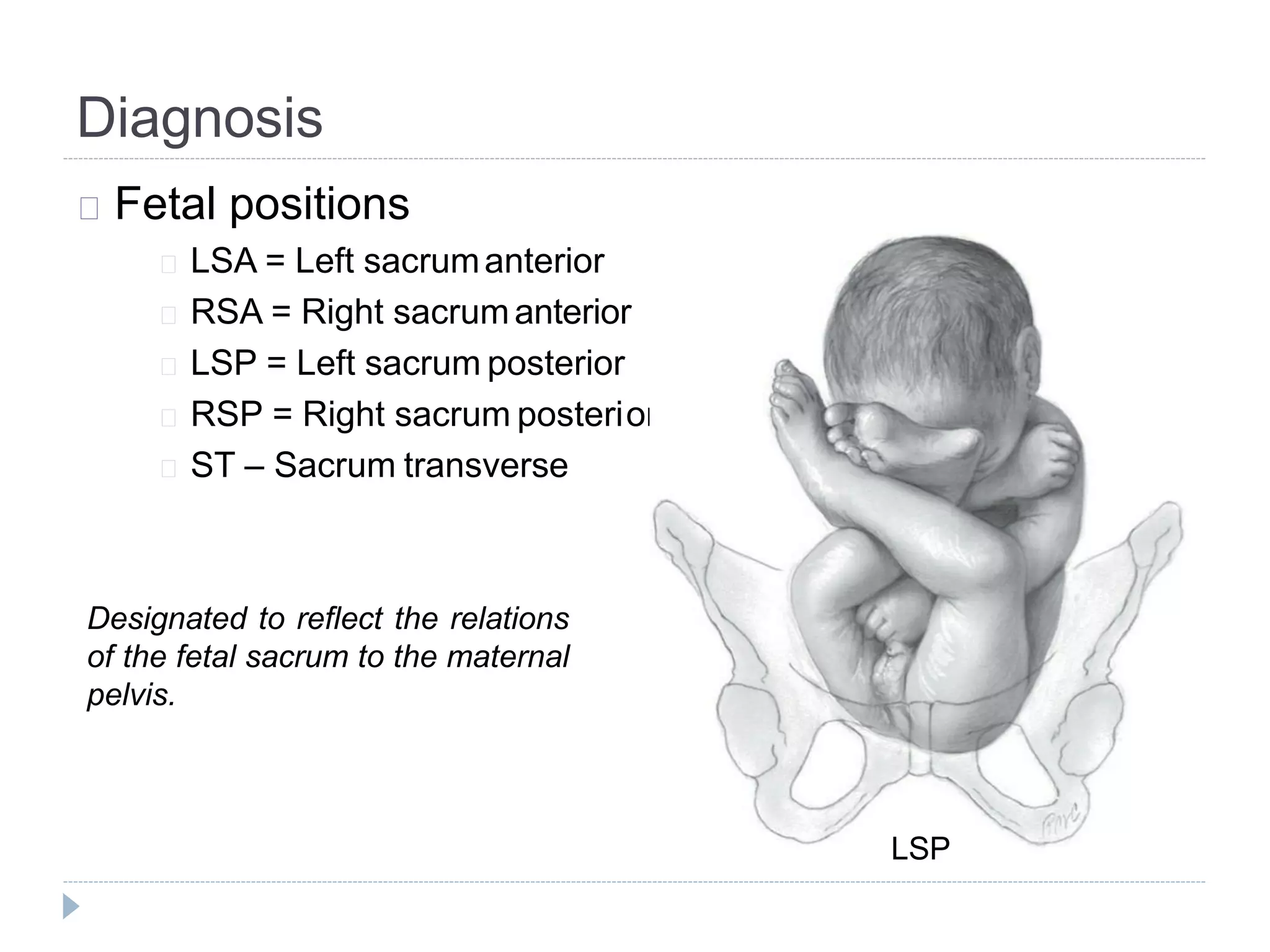 Diagnosis

Fetal positions

LSA = Left sacrum anterior

RSA = Right sacrum anterior

LSP = Left sacrum posterior

RSP = Right sacrum posterior

ST – Sacrum transverse

Designated to reflect the relations of the fetal sacrum to the maternal pelvis.

LSP